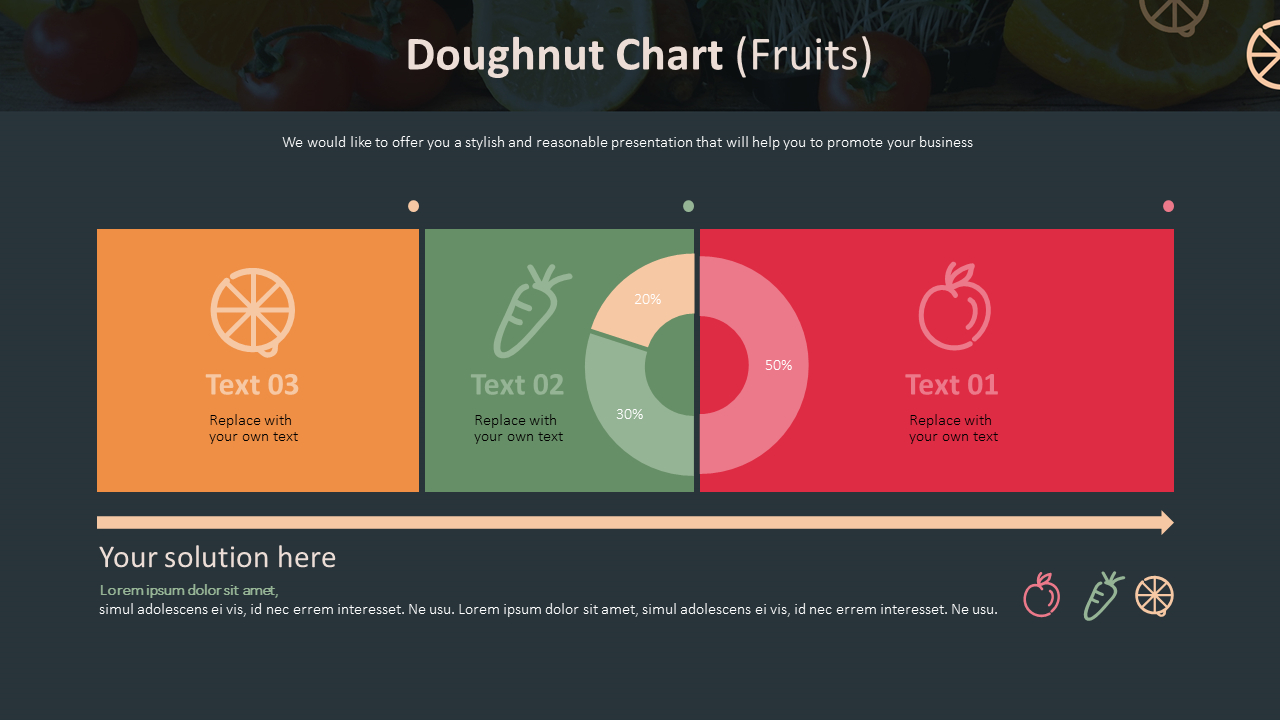 Doughnut Chart (Fruits)

We would like to offer you a stylish and reasonable presentation that will help you to promote your business

Text 03

Replace with your own text

Text 02

Replace with your own text

20%

30%

50%

Text 01

Replace with your own text

Your solution here

Lorem ipsum dolor sit amet,
simul adolescens ei vis, id nec errem interesset. Ne usu. Lorem ipsum dolor sit amet, simul adolescens ei vis, id nec errem interesset. Ne usu.